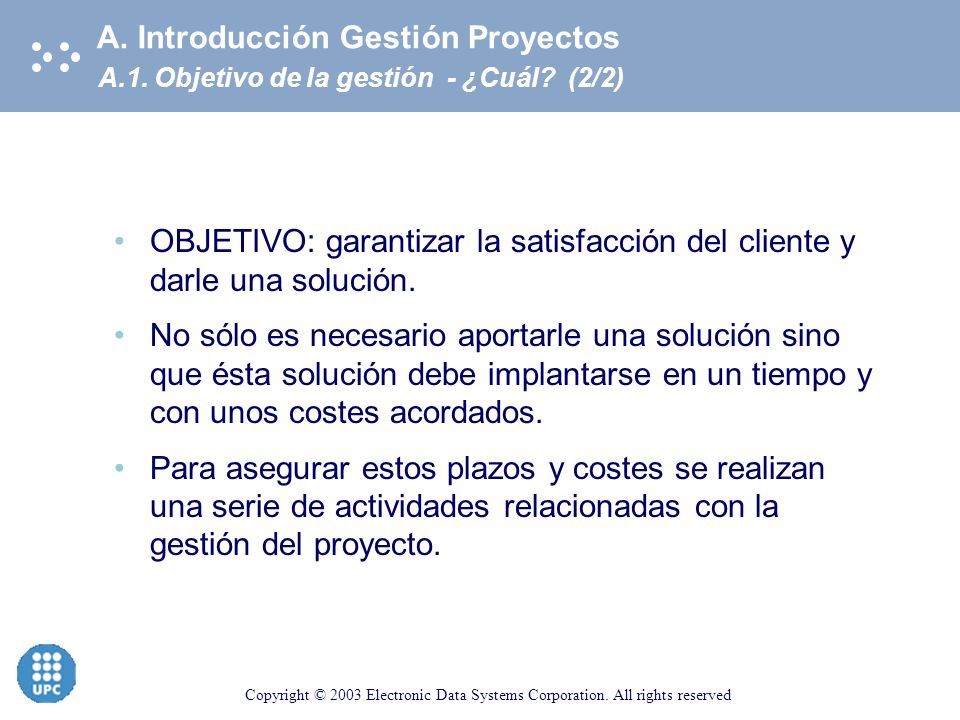 A. Introducción Gestión Proyectos
A.1. Objetivo de la gestión - ¿Cuál? (2/2)

• OBJETIVO: garantizar la satisfacción del cliente y darle una solución.

• No sólo es necesario aportarle una solución sino que ésta solución debe implantarse en un tiempo y con unos costes acordados.

• Para asegurar estos plazos y costes se realizan una serie de actividades relacionadas con la gestión del proyecto.

UPC

Copyright © 2003 Electronic Data Systems Corporation. All rights reserved